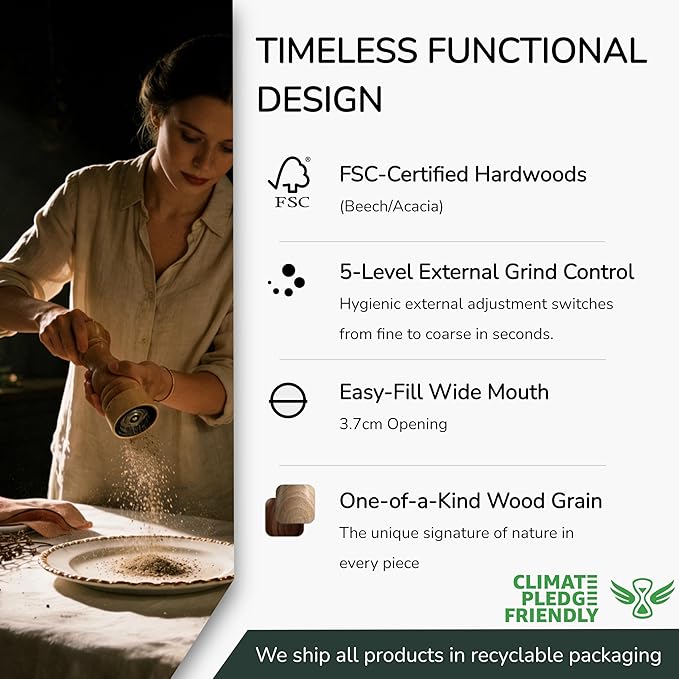 TIMELESS FUNCTIONAL DESIGN

FSC

FSC-Certified Hardwoods
(Beech/Acacia)

5-Level External Grind Control
Hygienic external adjustment switches from fine to coarse in seconds.

Easy-Fill Wide Mouth
3.7cm Opening

One-of-a-Kind Wood Grain
The unique signature of nature in every piece

CLIMATE PLEDGE FRIENDLY

We ship all products in recyclable packaging